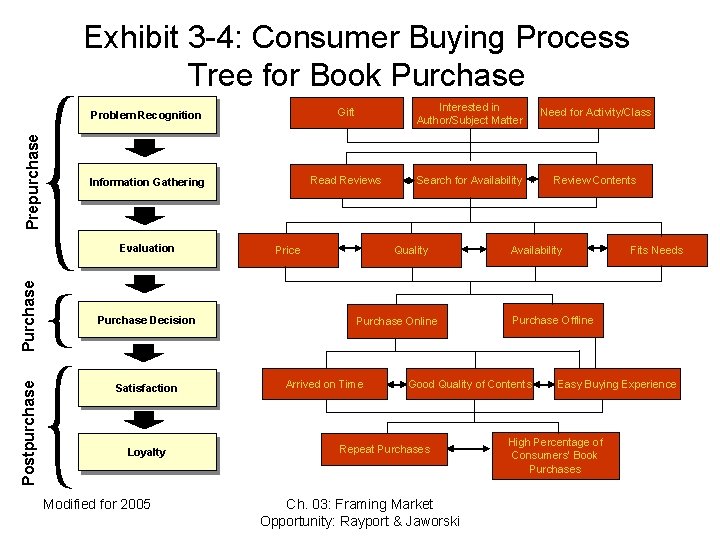 Exhibit 3-4: Consumer Buying Process Tree for Book Purchase

Prepurchase
Problem Recognition
Information Gathering
Evaluation

Purchase
Purchase Decision

Postpurchase
Satisfaction
Loyalty

Gift
Interested in Author/Subject Matter
Need for Activity/Class

Read Reviews
Search for Availability
Review Contents

Price
Quality
Availability
Fits Needs

Purchase Online
Purchase Offline

Arrived on Time
Good Quality of Contents
Easy Buying Experience

Repeat Purchases
High Percentage of Consumers' Book Purchases

Modified for 2005

Ch. 03: Framing Market Opportunity: Rayport & Jaworski